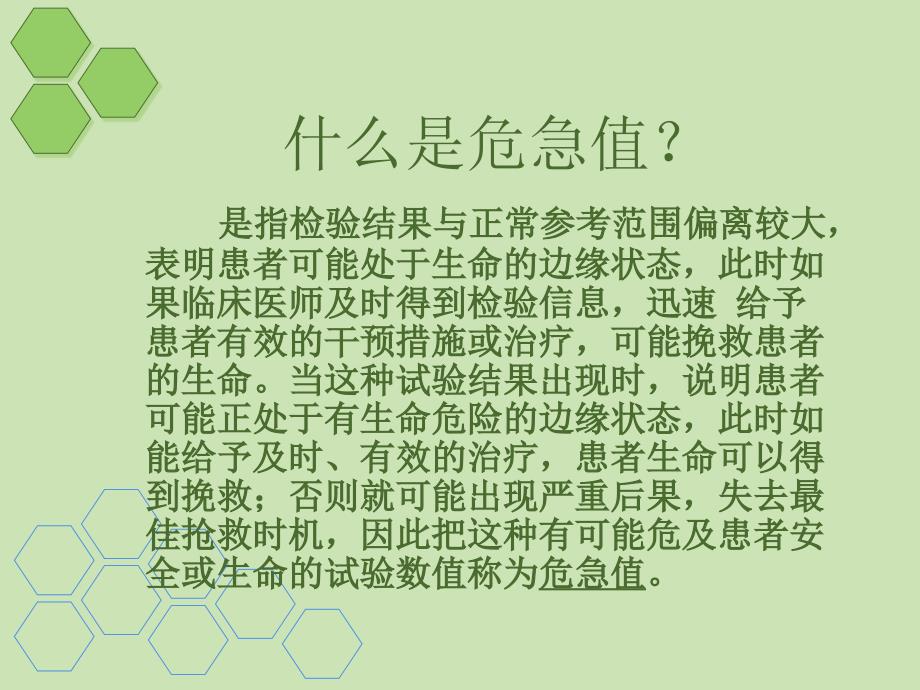 什么是危急值？

是指检验结果与正常参考范围偏离较大，表明患者可能处于生命的边缘状态，此时如果临床医师及时得到检验信息，迅速 给予患者有效的干预措施或治疗，可能挽救患者的生命。当这种试验结果出现时，说明患者可能正处于有生命危险的边缘状态，此时如能给予及时、有效的治疗，患者生命可以得到挽救；否则就可能出现严重后果，失去最佳抢救时机，因此把这种有可能危及患者安全或生命的试验数值称为危急值。